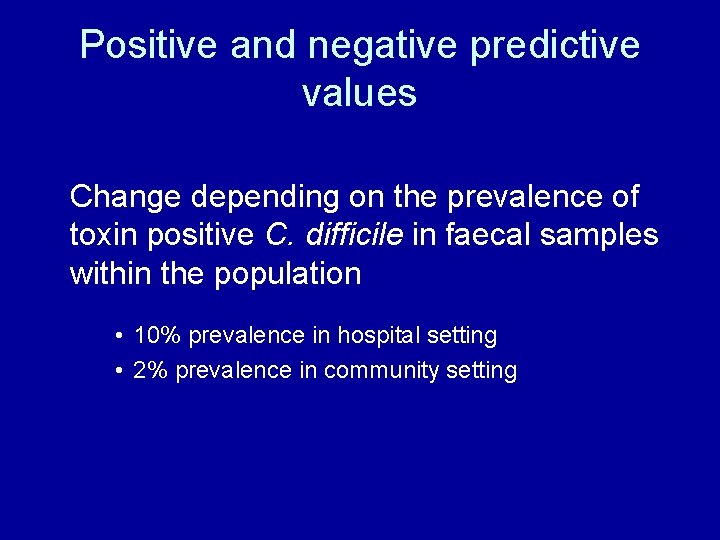 Positive and negative predictive values

Change depending on the prevalence of toxin positive C. difficile in faecal samples within the population

• 10% prevalence in hospital setting
• 2% prevalence in community setting